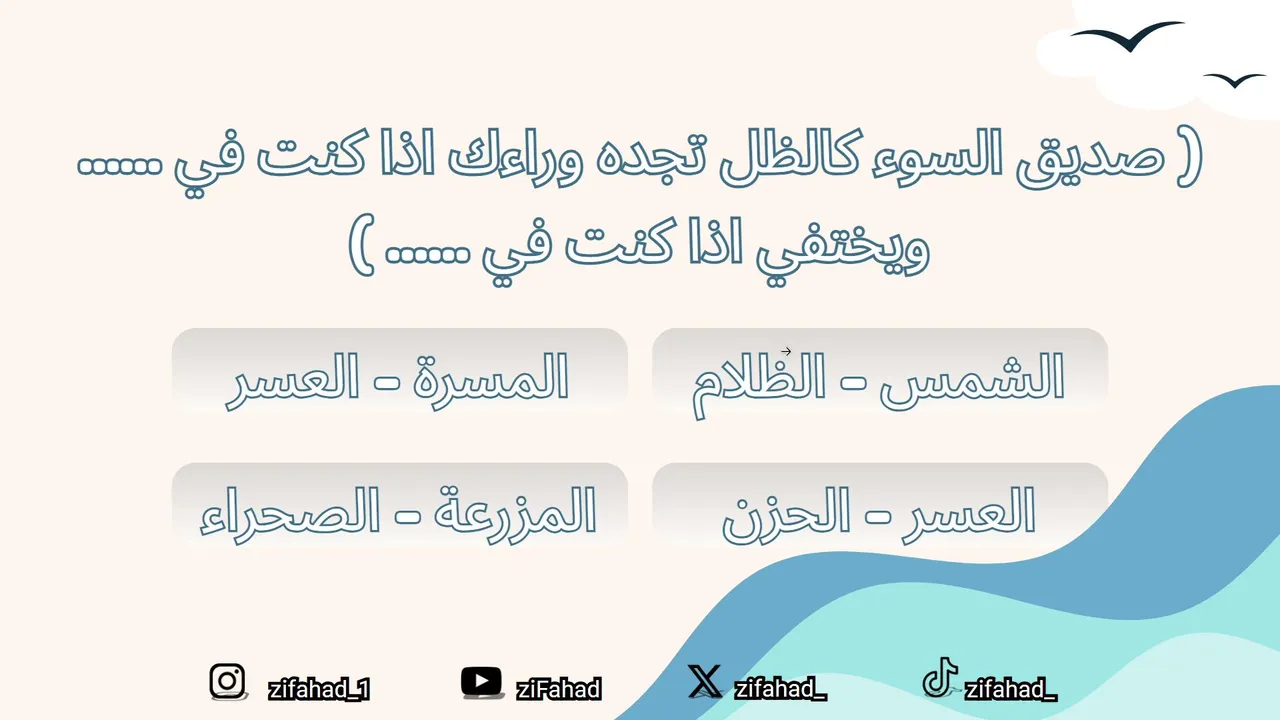 ( صديق السوء كالظل تجده وراءك اذا كنت في ...... ويختفي اذا كنت في ...... )

الشمس - الظلام

المسرة - العسر

العسر - الحزن

المزرعة - الصحراء

zifahad_1 ziFahad zifahad_ zifahad_